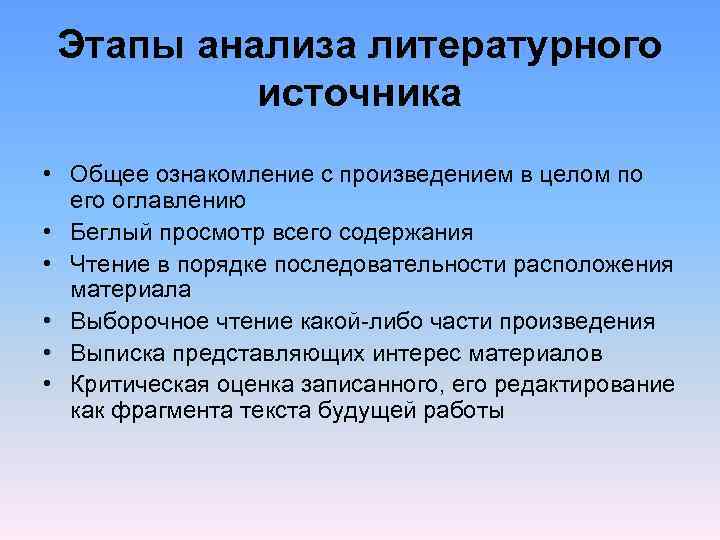 Этапы анализа литературного источника

• Общее ознакомление с произведением в целом по его оглавлению
• Беглый просмотр всего содержания
• Чтение в порядке последовательности расположения материала
• Выборочное чтение какой-либо части произведения
• Выписка представляющих интерес материалов
• Критическая оценка записанного, его редактирование как фрагмента текста будущей работы